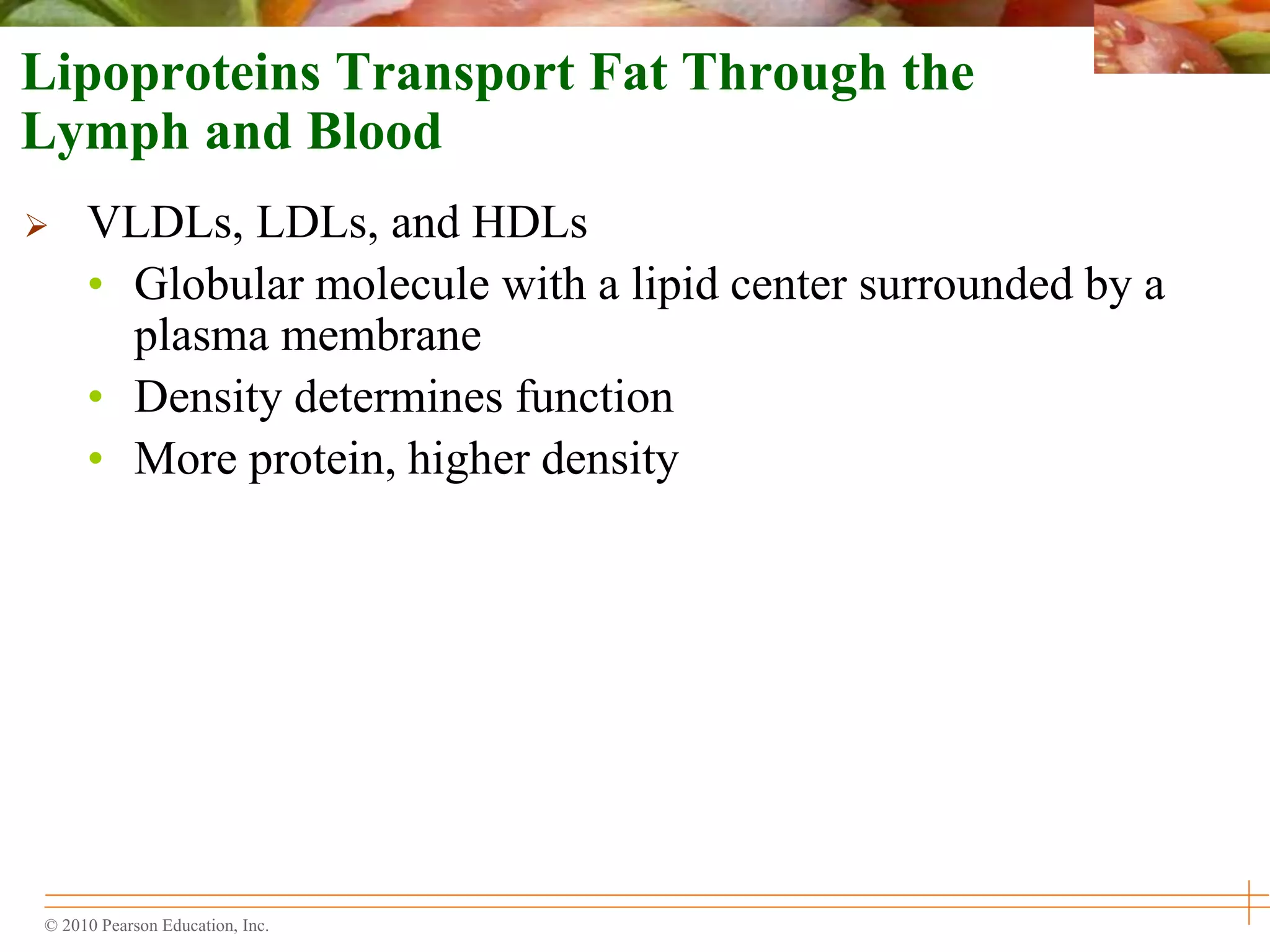 Lipoproteins Transport Fat Through the Lymph and Blood

➢ VLDLs, LDLs, and HDLs
• Globular molecule with a lipid center surrounded by a plasma membrane
• Density determines function
• More protein, higher density

© 2010 Pearson Education, Inc.